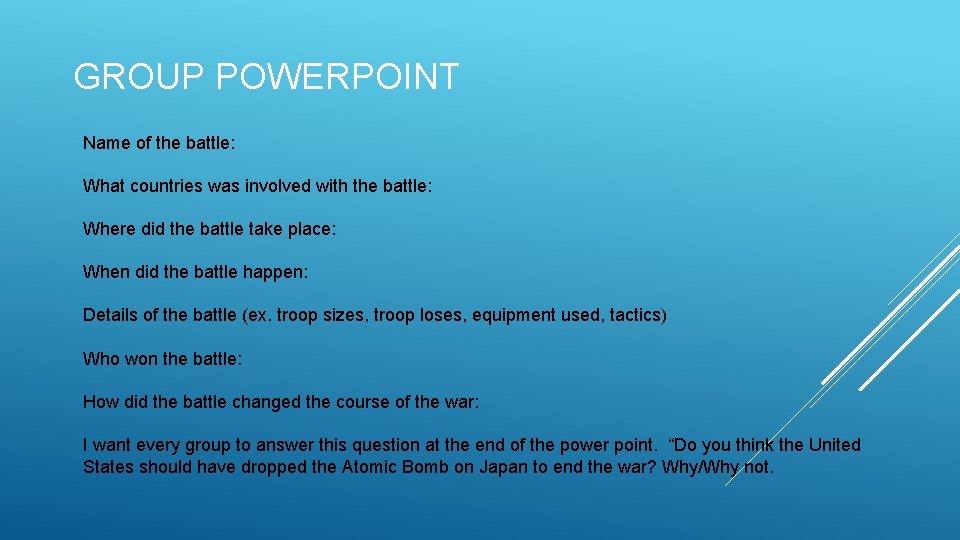 GROUP POWERPOINT

Name of the battle:

What countries was involved with the battle:

Where did the battle take place:

When did the battle happen:

Details of the battle (ex. troop sizes, troop loses, equipment used, tactics)

Who won the battle:

How did the battle changed the course of the war:

I want every group to answer this question at the end of the power point. “Do you think the United States should have dropped the Atomic Bomb on Japan to end the war? Why/Why not.